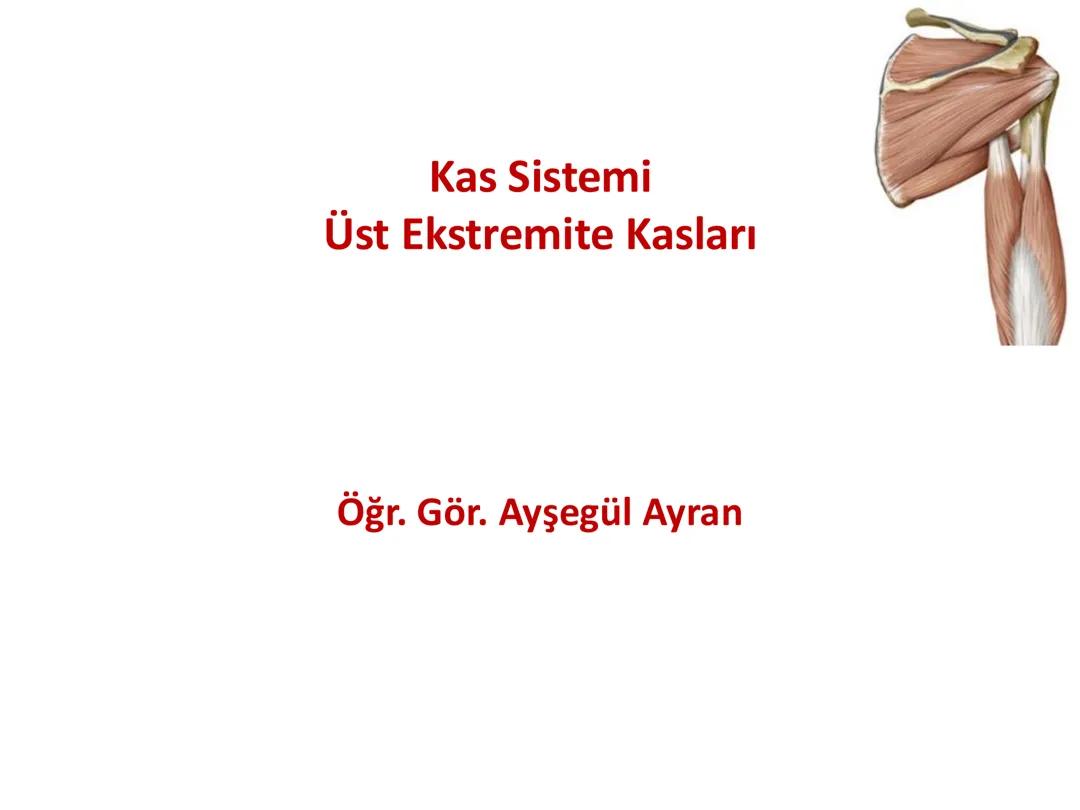 Kas Sistemi
Üst Ekstremite Kasları

Öğr. Gör. Ayşegül Ayran